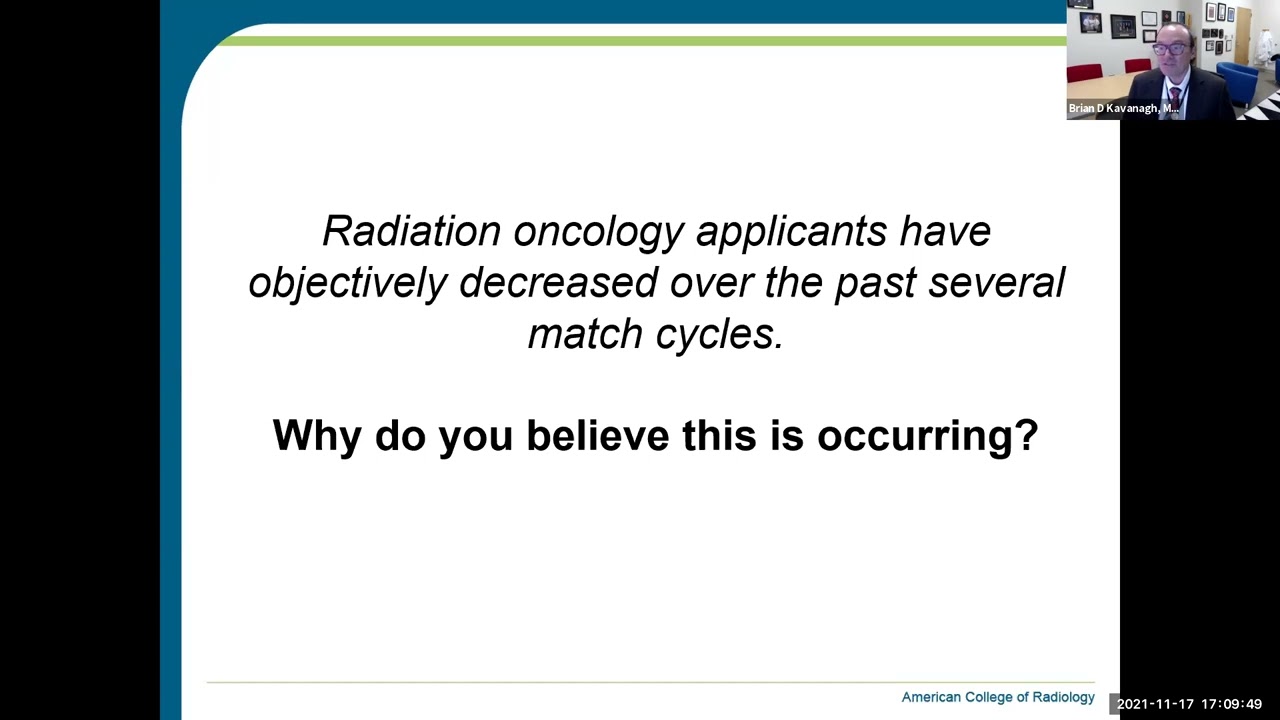 Brian D Kavanagh, M...

Radiation oncology applicants have objectively decreased over the past several match cycles.

Why do you believe this is occurring?

American College of Radiology

2021-11-17 17:09:49